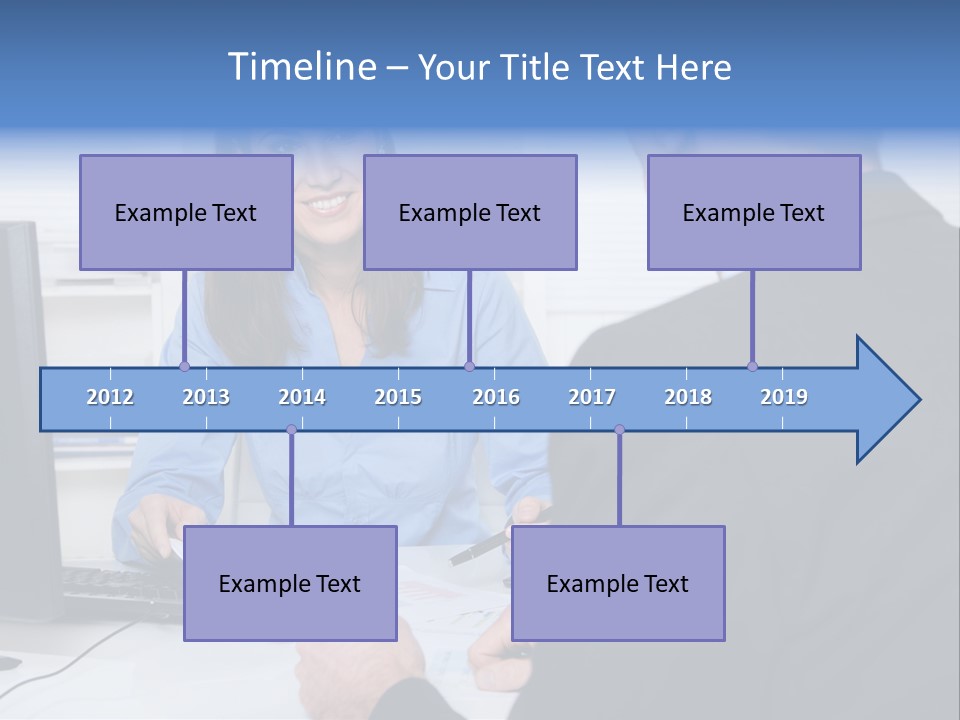 Timeline – Your Title Text Here

Example Text

Example Text

Example Text

2012 2013 2014 2015 2016 2017 2018 2019

Example Text

Example Text